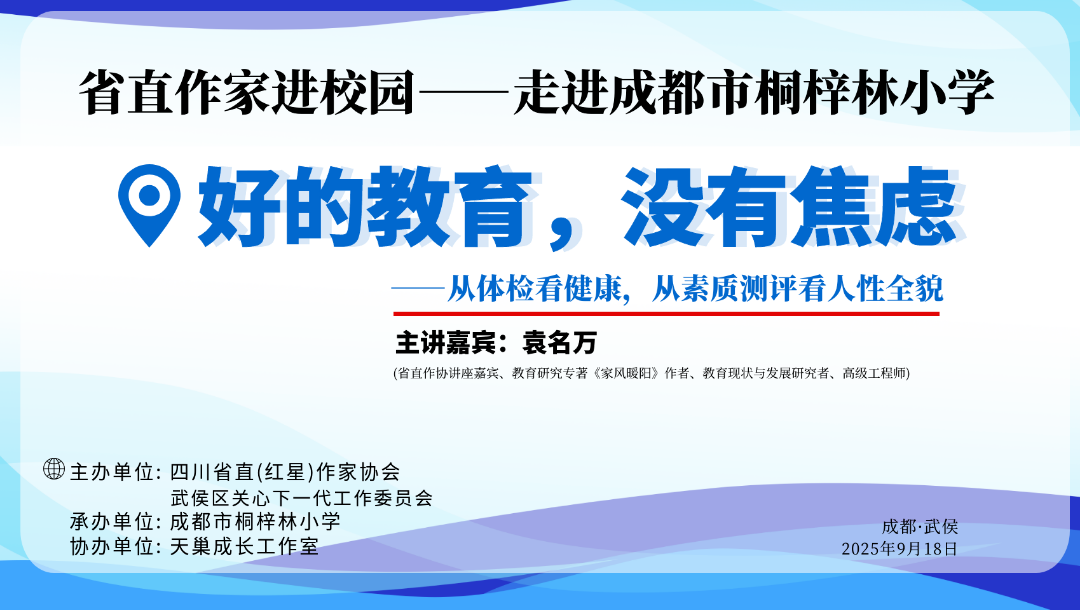 省直作家进校园——走进成都市桐梓林小学

好的教育，没有焦虑

——从体检看健康，从素质测评看人性全貌

主讲嘉宾：袁名万

(省直作协讲座嘉宾、教育研究专著《家风暖阳》作者、教育现状与发展研究者、高级工程师)

主办单位: 四川省直(红星)作家协会
武侯区关心下一代工作委员会
承办单位: 成都市桐梓林小学
协办单位: 天巢成长工作室

成都·武侯
2025年9月18日